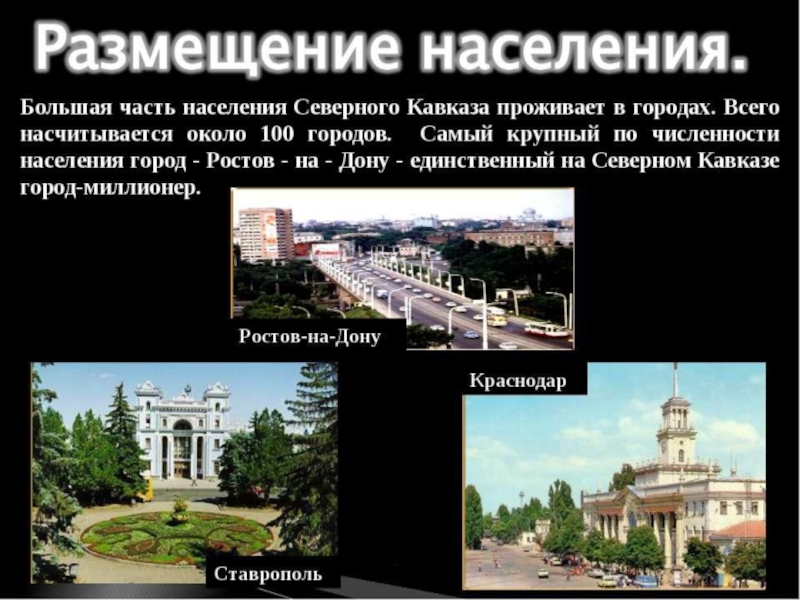 Размещение населения.

Большая часть населения Северного Кавказа проживает в городах. Всего насчитывается около 100 городов. Самый крупный по численности населения город - Ростов - на - Дону - единственный на Северном Кавказе город-миллионер.

Ростов-на-Дону

Краснодар

Ставрополь